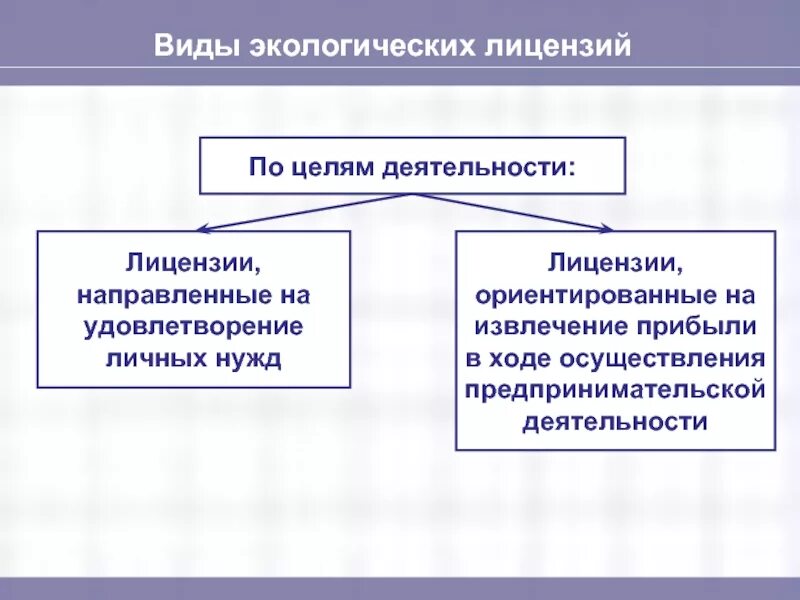 Виды экологических лицензий

По целям деятельности:

Лицензии, направленные на удовлетворение личных нужд

Лицензии, ориентированные на извлечение прибыли в ходе осуществления предпринимательской деятельности